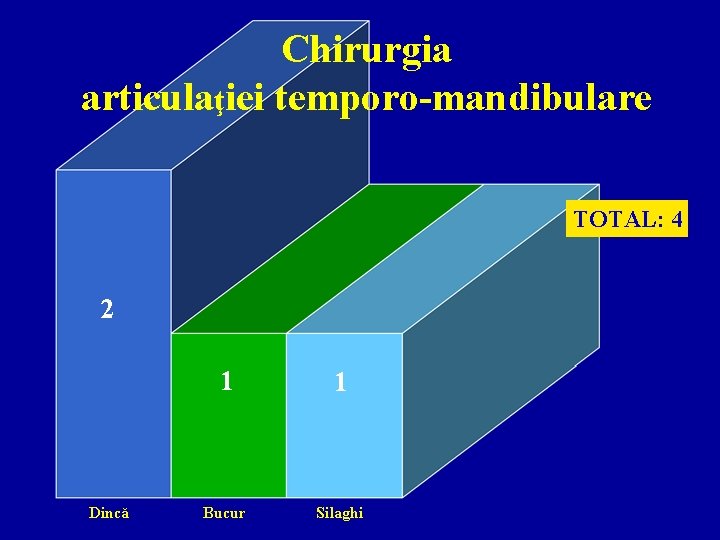 Chirurgia
articulaţiei temporo-mandibulare

TOTAL: 4

2

1

1

Dincă

Bucur

Silaghi